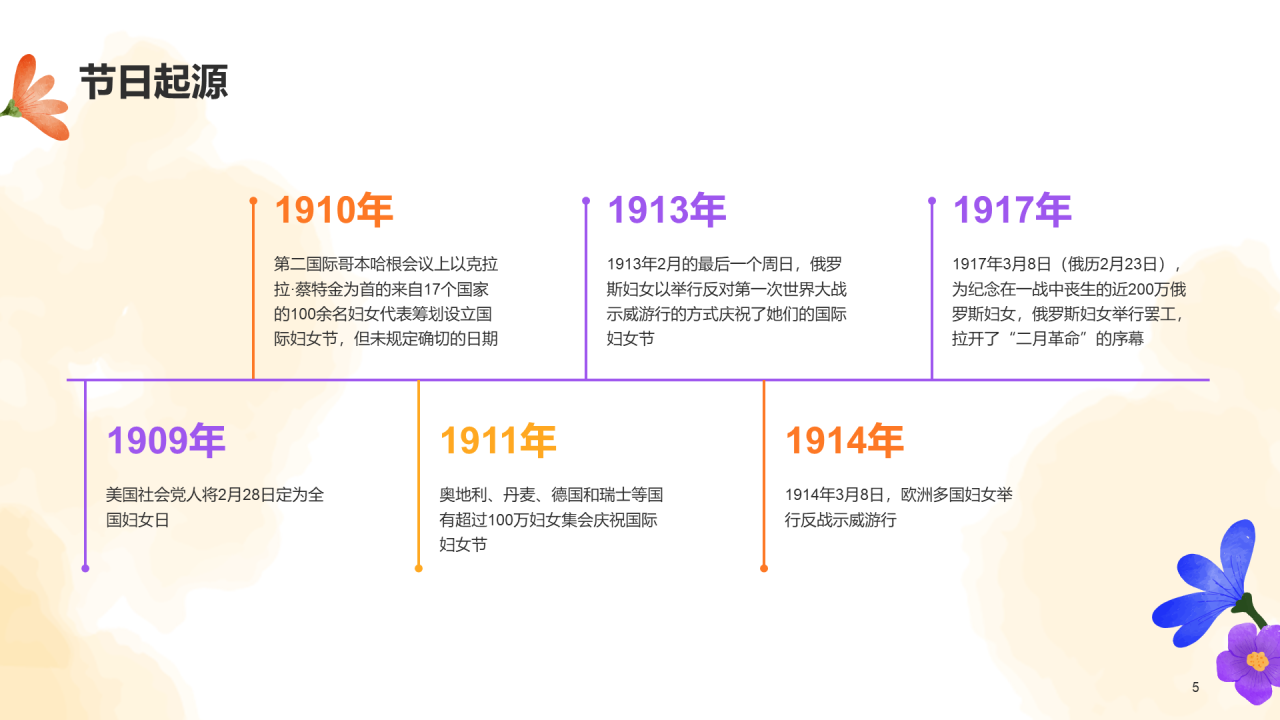 节日起源

1910年

第二国际哥本哈根会议上以克拉拉·蔡特金为首的来自17个国家的100余名妇女代表筹划设立国际妇女节，但未规定确切的日期

1913年

1913年2月的最后一个周日，俄罗斯妇女以举行反对第一次世界大战示威游行的方式庆祝了她们的国际妇女节

1917年

1917年3月8日（俄历2月23日），为纪念在一战中丧生的近200万俄罗斯妇女，俄罗斯妇女举行罢工，拉开了“二月革命”的序幕

1909年

美国社会党人将2月28日定为全国妇女日

1911年

奥地利、丹麦、德国和瑞士等国有超过100万妇女集会庆祝国际妇女节

1914年

1914年3月8日，欧洲多国妇女举行反战示威游行

5